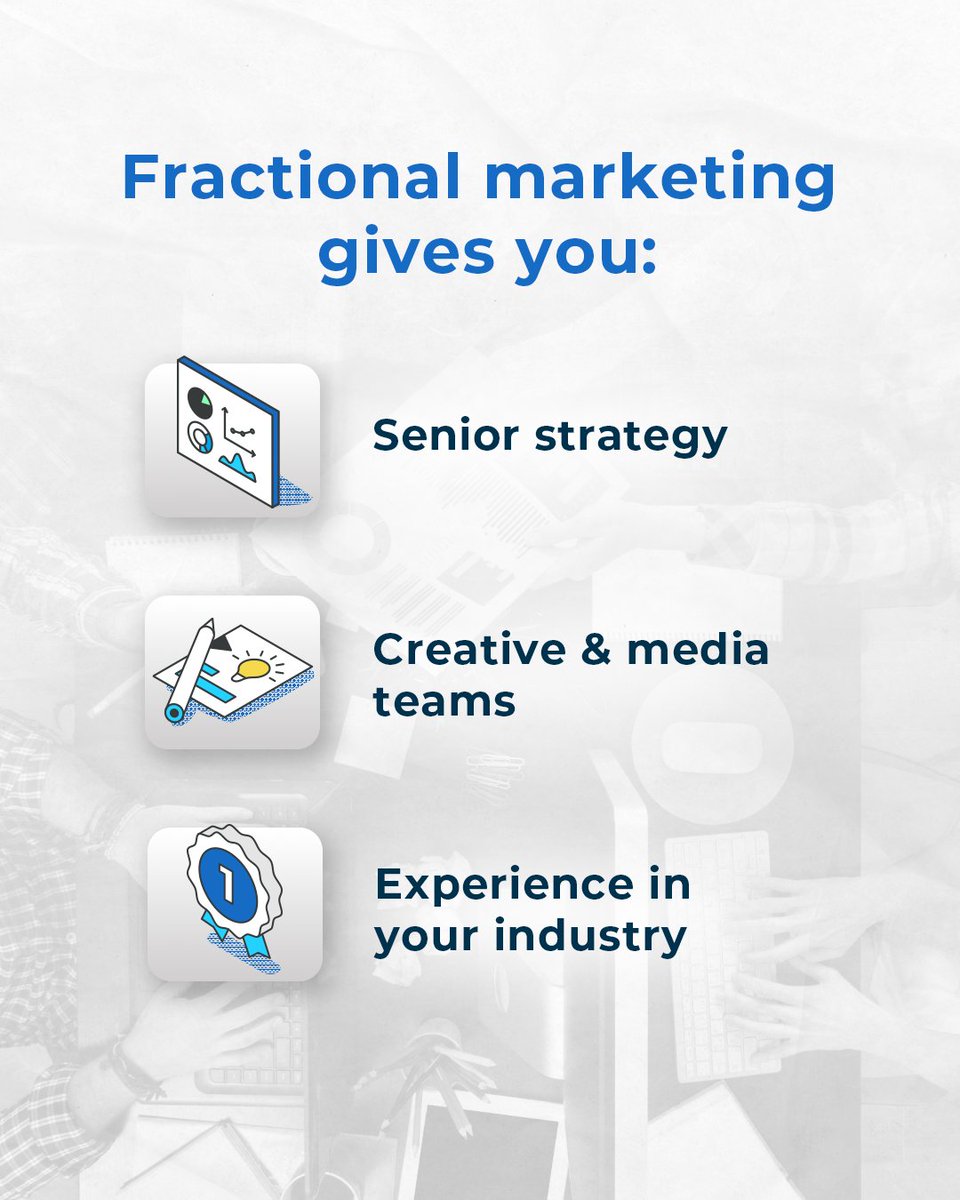 Fractional marketing gives you:

Senior strategy

Creative & media teams

1

Experience in your industry